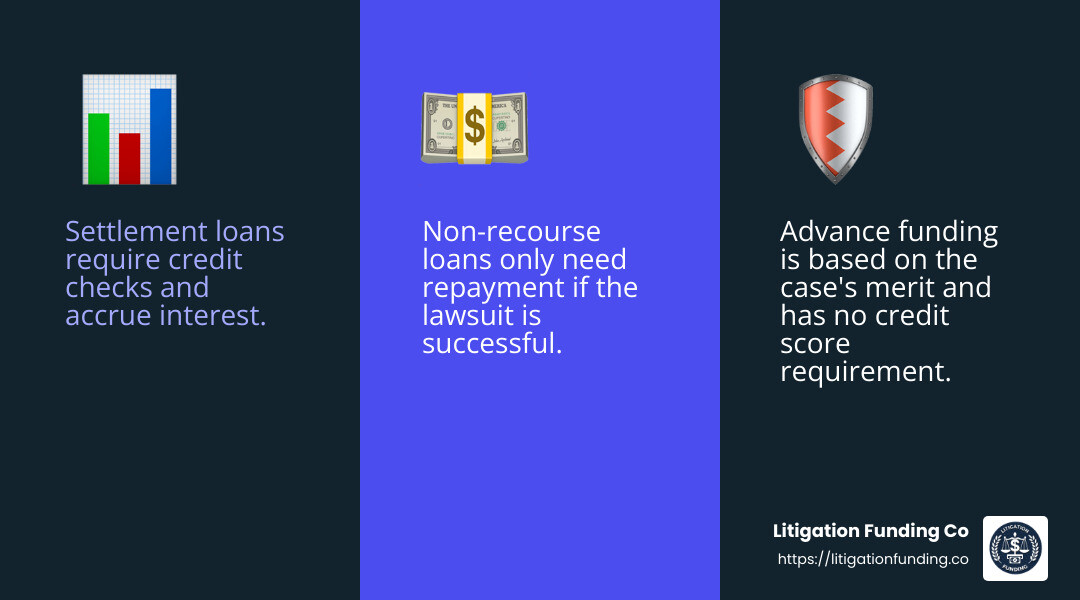 Settlement loans require credit checks and accrue interest.

Non-recourse loans only need repayment if the lawsuit is successful.

Advance funding is based on the case's merit and has no credit score requirement.

Litigation Funding Co
https://litigationfunding.co

LITIGATION
FUNDING